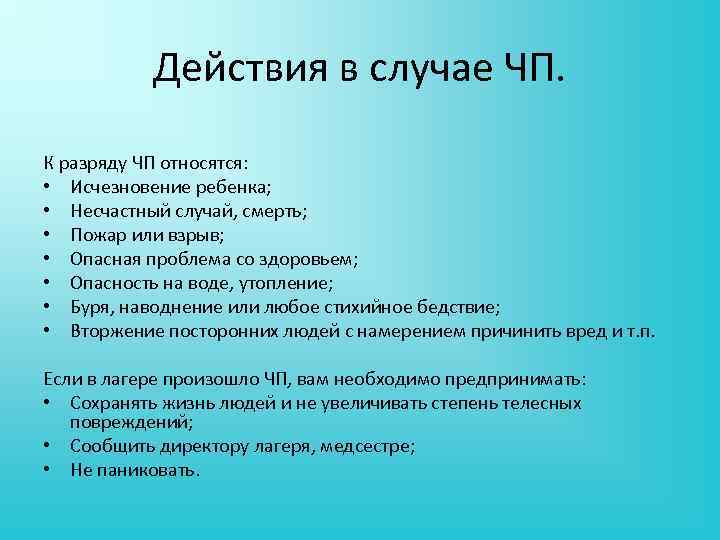 Действия в случае ЧП.

К разряду ЧП относятся:
• Исчезновение ребенка;
• Несчастный случай, смерть;
• Пожар или взрыв;
• Опасная проблема со здоровьем;
• Опасность на воде, утопление;
• Буря, наводнение или любое стихийное бедствие;
• Вторжение посторонних людей с намерением причинить вред и т.п.

Если в лагере произошло ЧП, вам необходимо предпринимать:
• Сохранять жизнь людей и не увеличивать степень телесных повреждений;
• Сообщить директору лагеря, медсестре;
• Не паниковать.